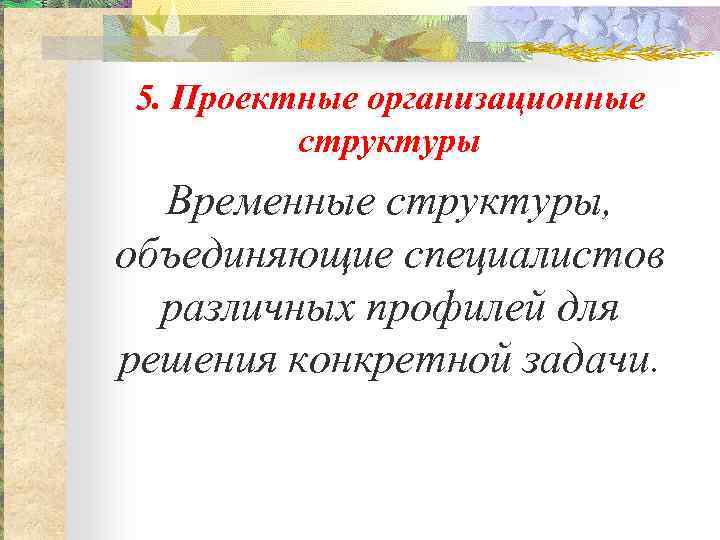 5. Проектные организационные структуры

Временные структуры, объединяющие специалистов различных профилей для решения конкретной задачи.